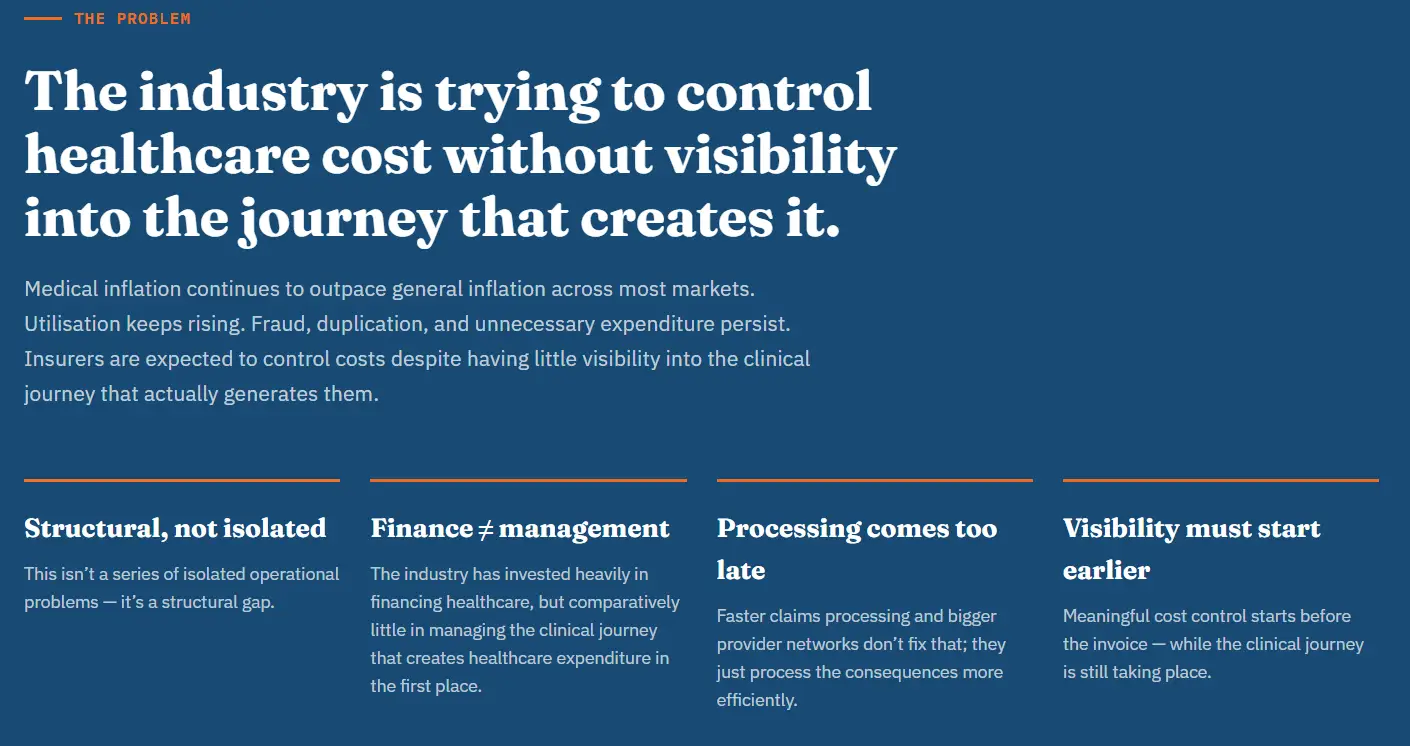 THE PROBLEM

The industry is trying to control healthcare cost without visibility into the journey that creates it.

Medical inflation continues to outpace general inflation across most markets. Utilisation keeps rising. Fraud, duplication, and unnecessary expenditure persist. Insurers are expected to control costs despite having little visibility into the clinical journey that actually generates them.

Structural, not isolated

This isn't a series of isolated operational problems — it's a structural gap.

Finance ≠ management

The industry has invested heavily in financing healthcare, but comparatively little in managing the clinical journey that creates healthcare expenditure in the first place.

Processing comes too late

Faster claims processing and bigger provider networks don't fix that; they just process the consequences more efficiently.

Visibility must start earlier

Meaningful cost control starts before the invoice — while the clinical journey is still taking place.